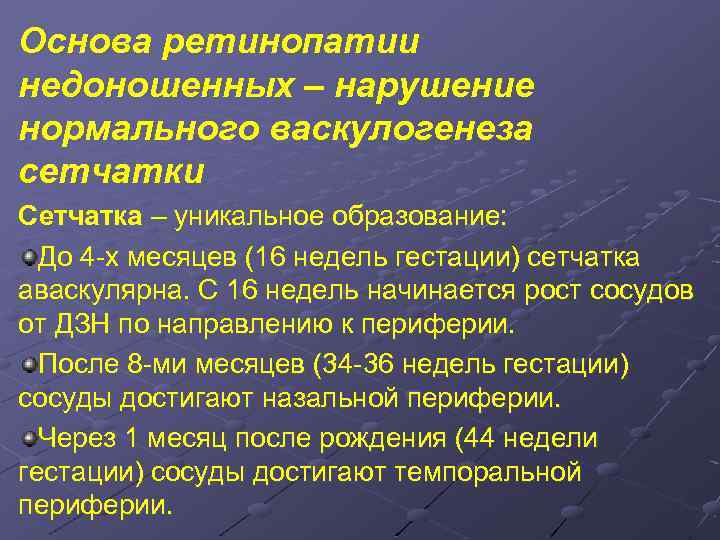 Основа ретинопатии недоношенных – нарушение нормального васкулогенеза сетчатки

Сетчатка – уникальное образование:

До 4-х месяцев (16 недель гестации) сетчатка аваскулярна. С 16 недель начинается рост сосудов от ДЗН по направлению к периферии.

После 8-ми месяцев (34-36 недель гестации) сосуды достигают назальной периферии.

Через 1 месяц после рождения (44 недели гестации) сосуды достигают темпоральной периферии.